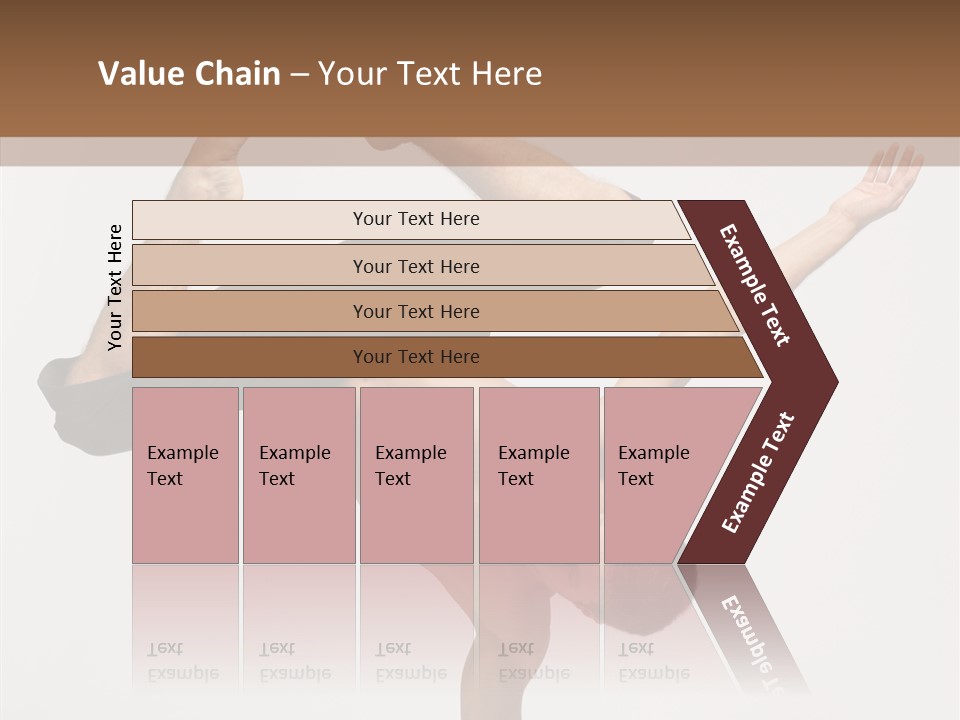 Value Chain – Your Text Here

Your Text Here

Your Text Here

Your Text Here

Your Text Here

Your Text Here

Example Text

Example Text

Example Text

Example Text

Example Text

Example Text

Example Text